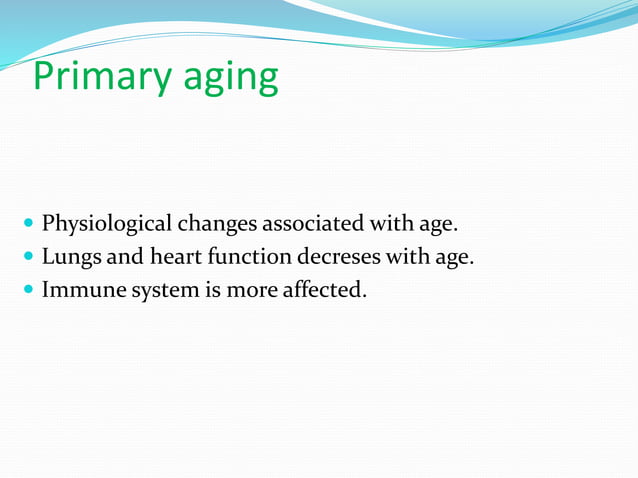 Primary aging

- Physiological changes associated with age.
- Lungs and heart function decreses with age.
- Immune system is more affected.